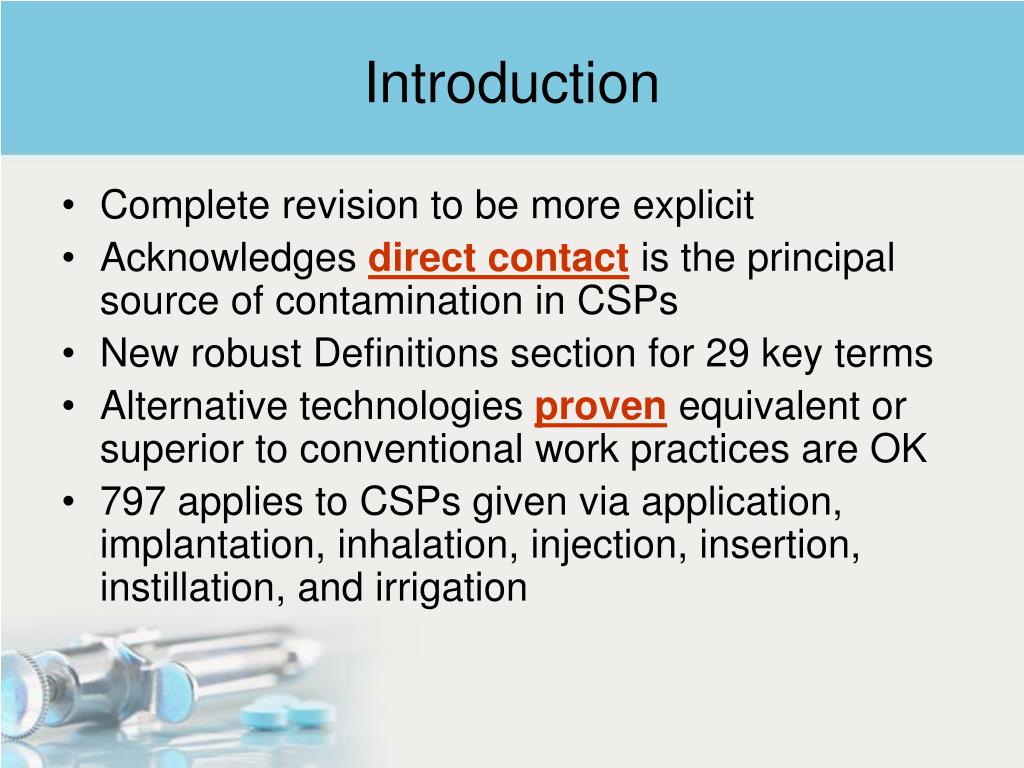 Introduction

• Complete revision to be more explicit
• Acknowledges direct contact is the principal source of contamination in CSPs
• New robust Definitions section for 29 key terms
• Alternative technologies proven equivalent or superior to conventional work practices are OK
• 797 applies to CSPs given via application, implantation, inhalation, injection, insertion, instillation, and irrigation